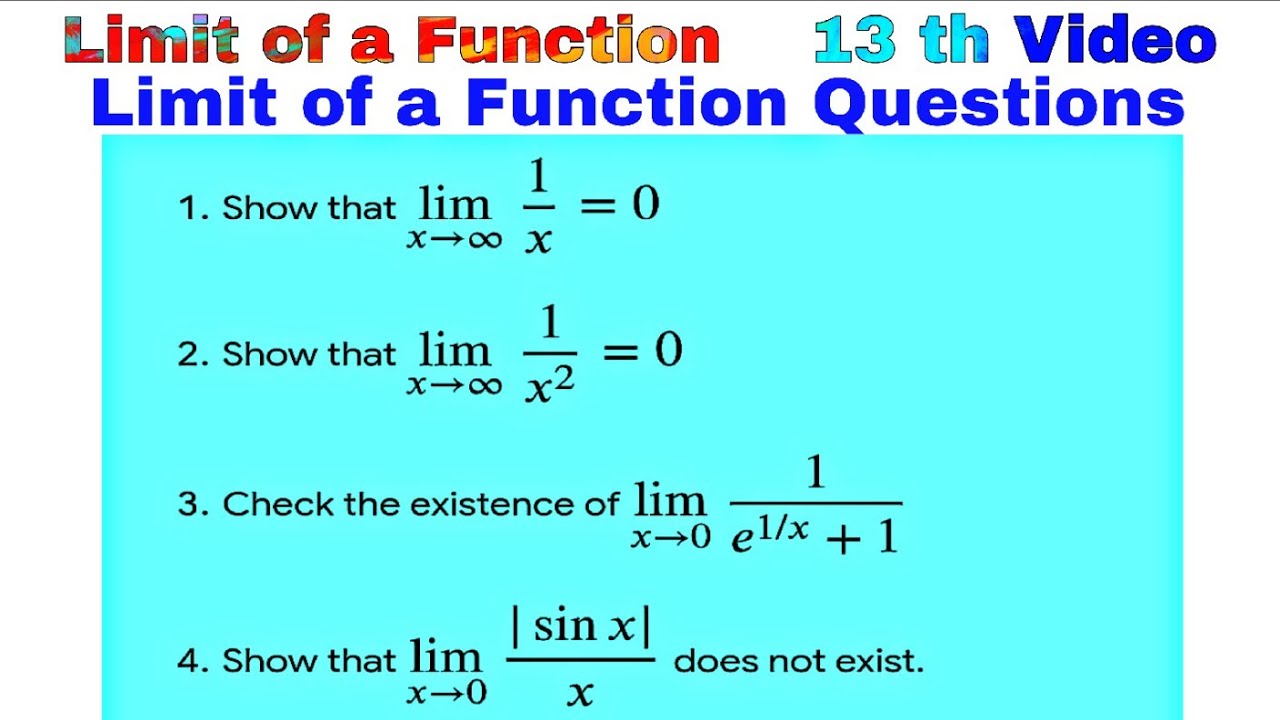 Limit of a Function 13 th Video

Limit of a Function Questions

1. Show that $\lim_{x \to \infty} \frac{1}{x} = 0$

2. Show that $\lim_{x \to \infty} \frac{1}{x^2} = 0$

3. Check the existence of $\lim_{x \to 0} \frac{1}{e^{1/x} + 1}$

4. Show that $\lim_{x \to 0} \frac{|\sin x|}{x}$ does not exist.